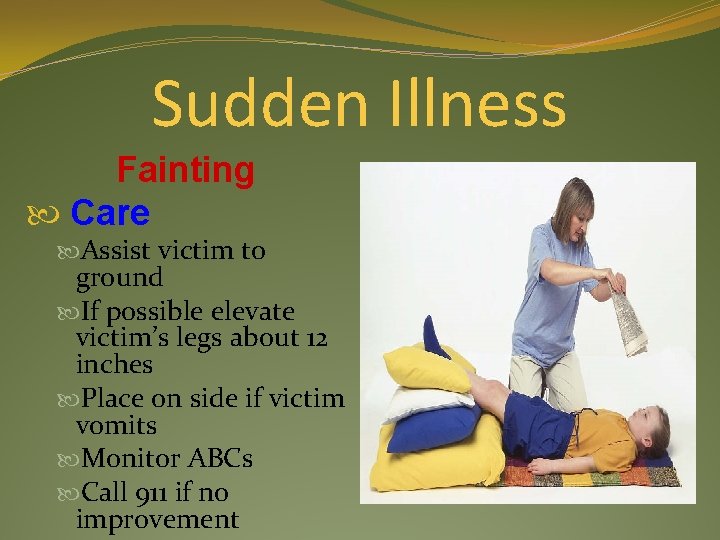 Sudden Illness

Fainting

Care

Assist victim to ground

If possible elevate victim's legs about 12 inches

Place on side if victim vomits

Monitor ABCs

Call 911 if no improvement